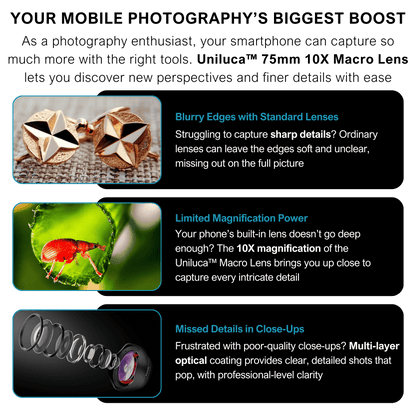 YOUR MOBILE PHOTOGRAPHY'S BIGGEST BOOST

As a photography enthusiast, your smartphone can capture so much more with the right tools. Uniluca™ 75mm 10X Macro Lens lets you discover new perspectives and finer details with ease

Blurry Edges with Standard Lenses

Struggling to capture sharp details? Ordinary lenses can leave the edges soft and unclear, missing out on the full picture

Limited Magnification Power

Your phone's built-in lens doesn't go deep enough? The 10X magnification of the Uniluca™ Macro Lens brings you up close to capture every intricate detail

Missed Details in Close-Ups

Frustrated with poor-quality close-ups? Multi-layer optical coating provides clear, detailed shots that pop, with professional-level clarity